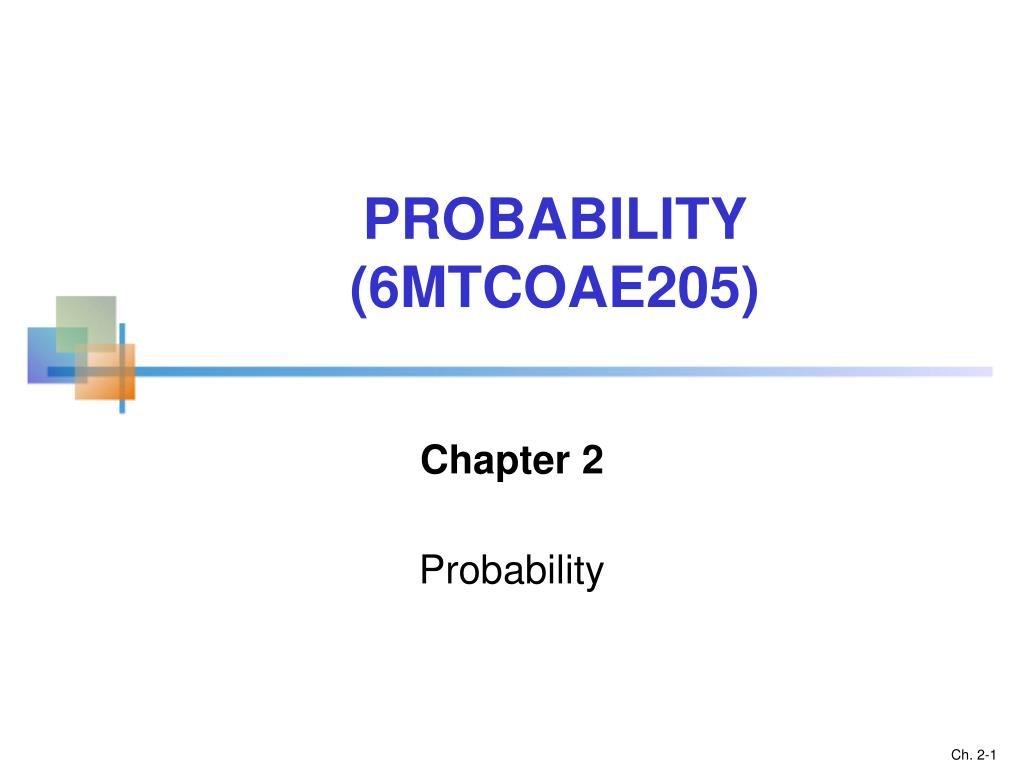 PROBABILITY
(6MTCOAE205)

Chapter 2

Probability

Ch. 2-1